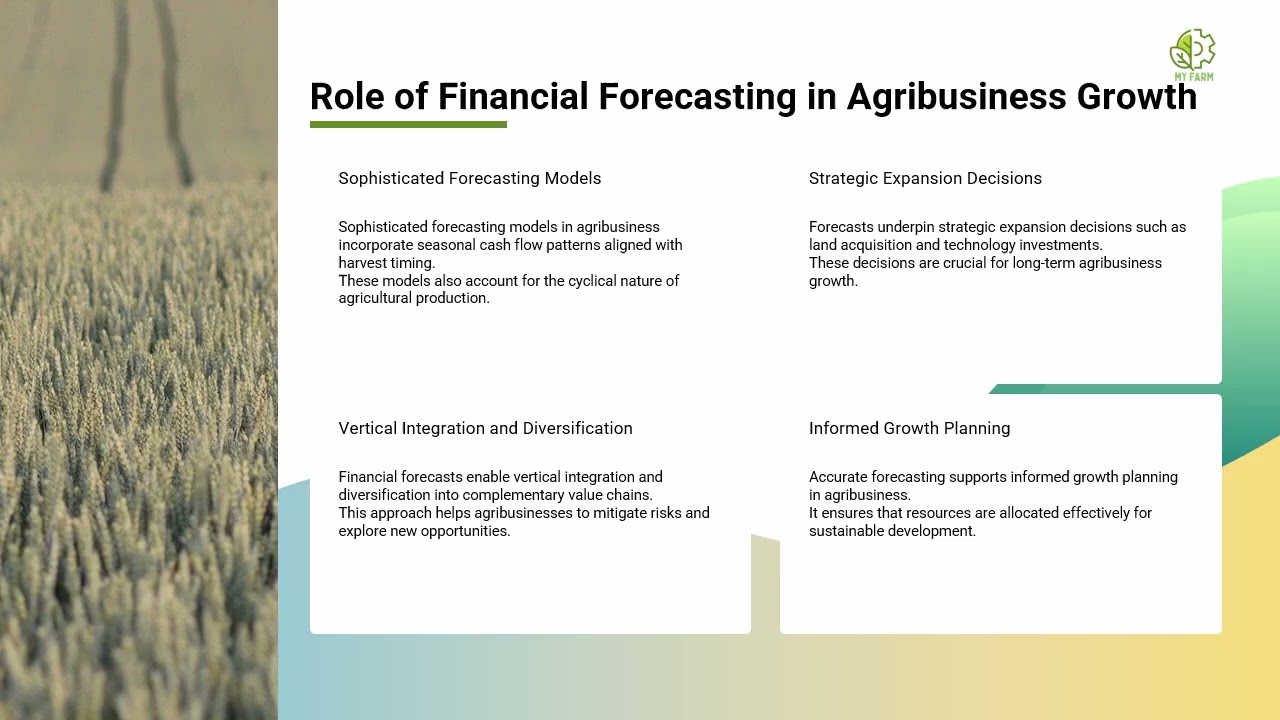 MY FARM

Role of Financial Forecasting in Agribusiness Growth

Sophisticated Forecasting Models

Sophisticated forecasting models in agribusiness incorporate seasonal cash flow patterns aligned with harvest timing.
These models also account for the cyclical nature of agricultural production.

Strategic Expansion Decisions

Forecasts underpin strategic expansion decisions such as land acquisition and technology investments.
These decisions are crucial for long-term agribusiness growth.

Vertical Integration and Diversification

Financial forecasts enable vertical integration and diversification into complementary value chains.
This approach helps agribusinesses to mitigate risks and explore new opportunities.

Informed Growth Planning

Accurate forecasting supports informed growth planning in agribusiness.
It ensures that resources are allocated effectively for sustainable development.